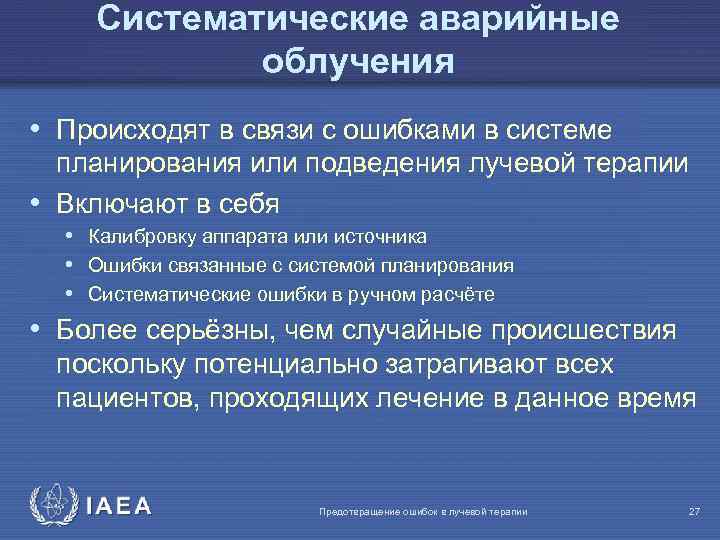 Систематические аварийные облучения

• Происходят в связи с ошибками в системе планирования или подведения лучевой терапии

• Включают в себя
  • Калибровку аппарата или источника
  • Ошибки связанные с системой планирования
  • Систематические ошибки в ручном расчёте

• Более серьёзны, чем случайные происшествия поскольку потенциально затрагивают всех пациентов, проходящих лечение в данное время

IAEA

Предотвращение ошибок в лучевой терапии

27